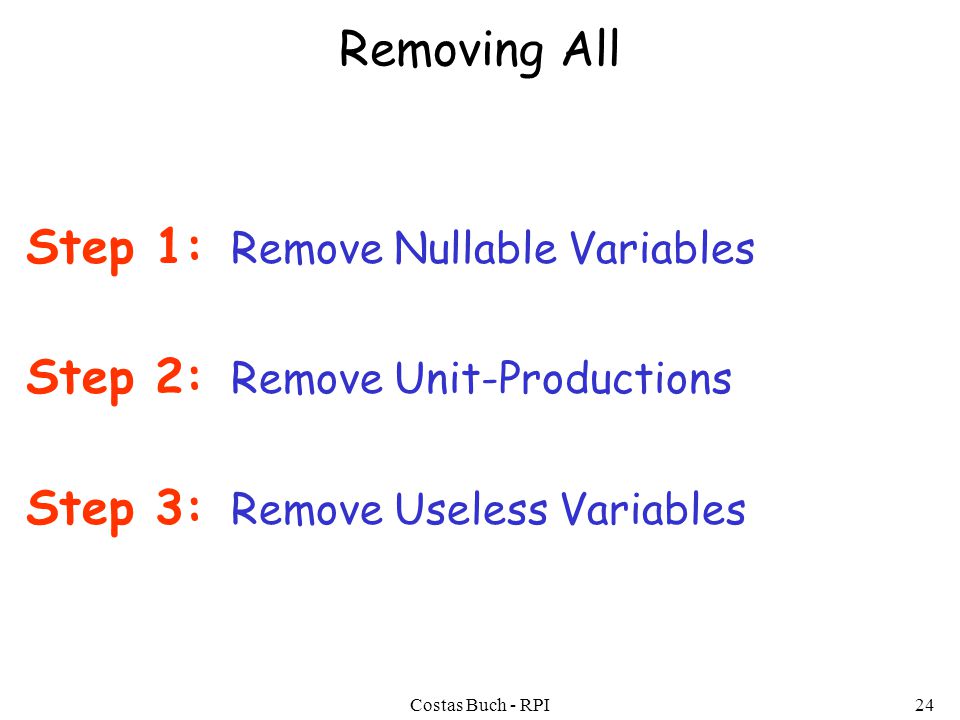 Removing All

Step 1: Remove Nullable Variables

Step 2: Remove Unit-Productions

Step 3: Remove Useless Variables

Costas Buch - RPI

24